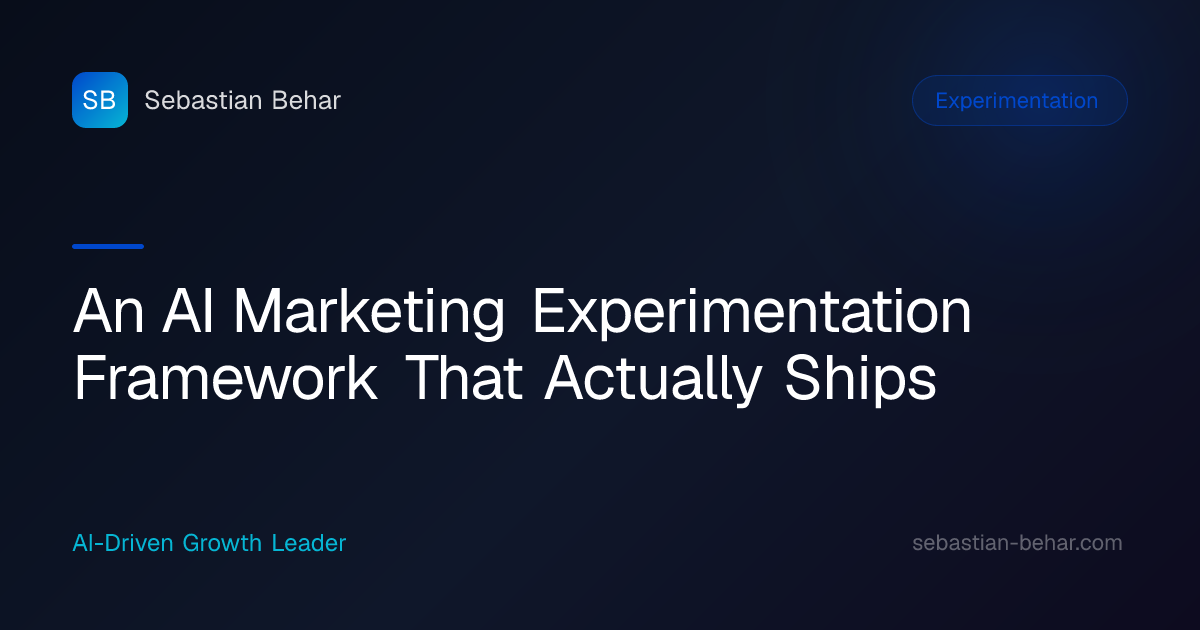 SB Sebastian Behar

Experimentation

An AI Marketing Experimentation Framework That Actually Ships

AI-Driven Growth Leader

sebastian-behar.com